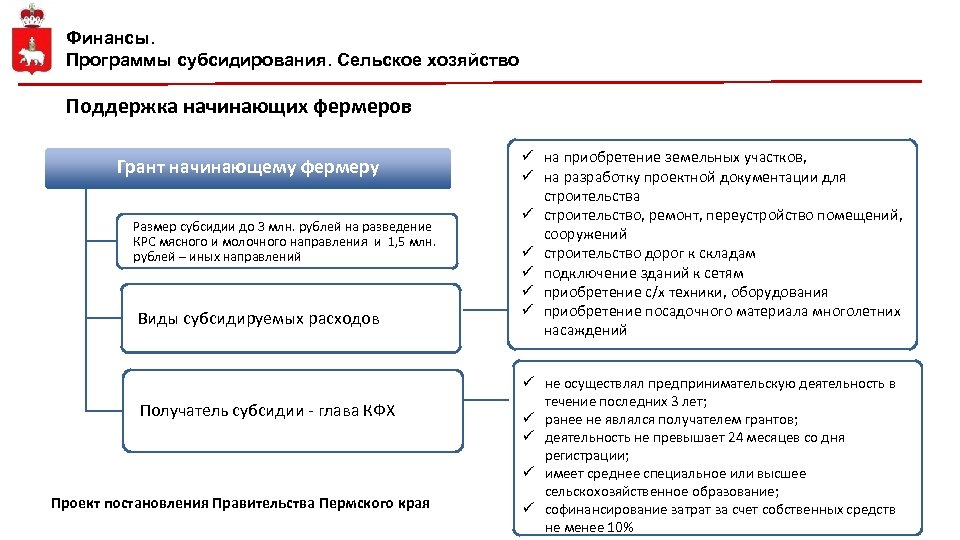 Финансы.
Программы субсидирования. Сельское хозяйство

Поддержка начинающих фермеров

Грант начинающему фермеру

Размер субсидии до 3 млн. рублей на разведение КРС мясного и молочного направления и 1,5 млн. рублей – иных направлений

Виды субсидируемых расходов

Получатель субсидии - глава КФХ

✓ на приобретение земельных участков,
✓ на разработку проектной документации для строительства
✓ строительство, ремонт, переустройство помещений, сооружений
✓ строительство дорог к складам
✓ подключение зданий к сетям
✓ приобретение с/х техники, оборудования
✓ приобретение посадочного материала многолетних насаждений

✓ не осуществлял предпринимательскую деятельность в течение последних 3 лет;
✓ ранее не являлся получателем грантов;
✓ деятельность не превышает 24 месяцев со дня регистрации;
✓ имеет среднее специальное или высшее сельскохозяйственное образование;
✓ софинансирование затрат за счет собственных средств не менее 10%

Проект постановления Правительства Пермского края